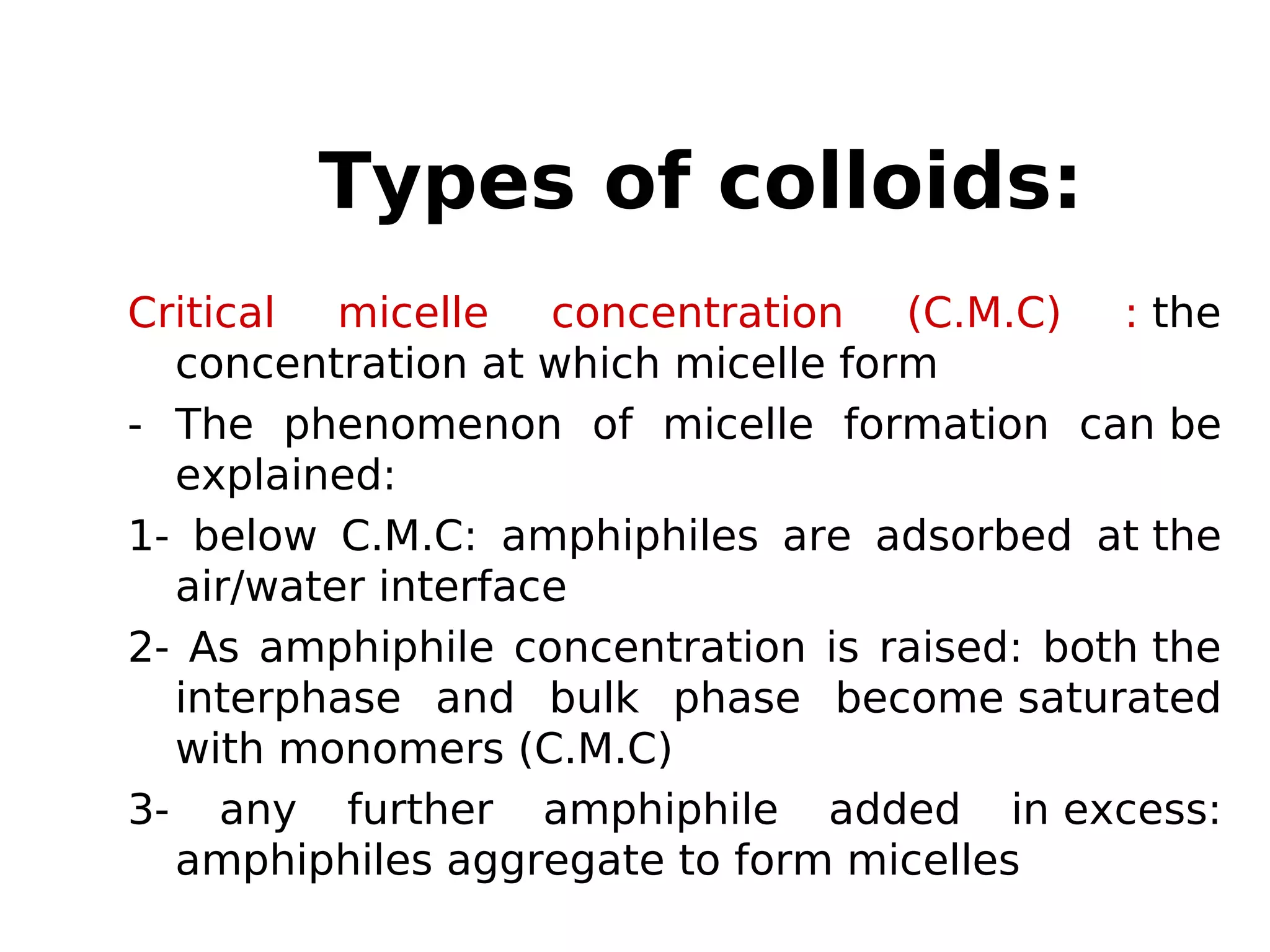 Types of colloids:

Critical micelle concentration (C.M.C) : the concentration at which micelle form

- The phenomenon of micelle formation can be explained:

1- below C.M.C: amphiphiles are adsorbed at the air/water interface

2- As amphiphile concentration is raised: both the interphase and bulk phase become saturated with monomers (C.M.C)

3- any further amphiphile added in excess: amphiphiles aggregate to form micelles